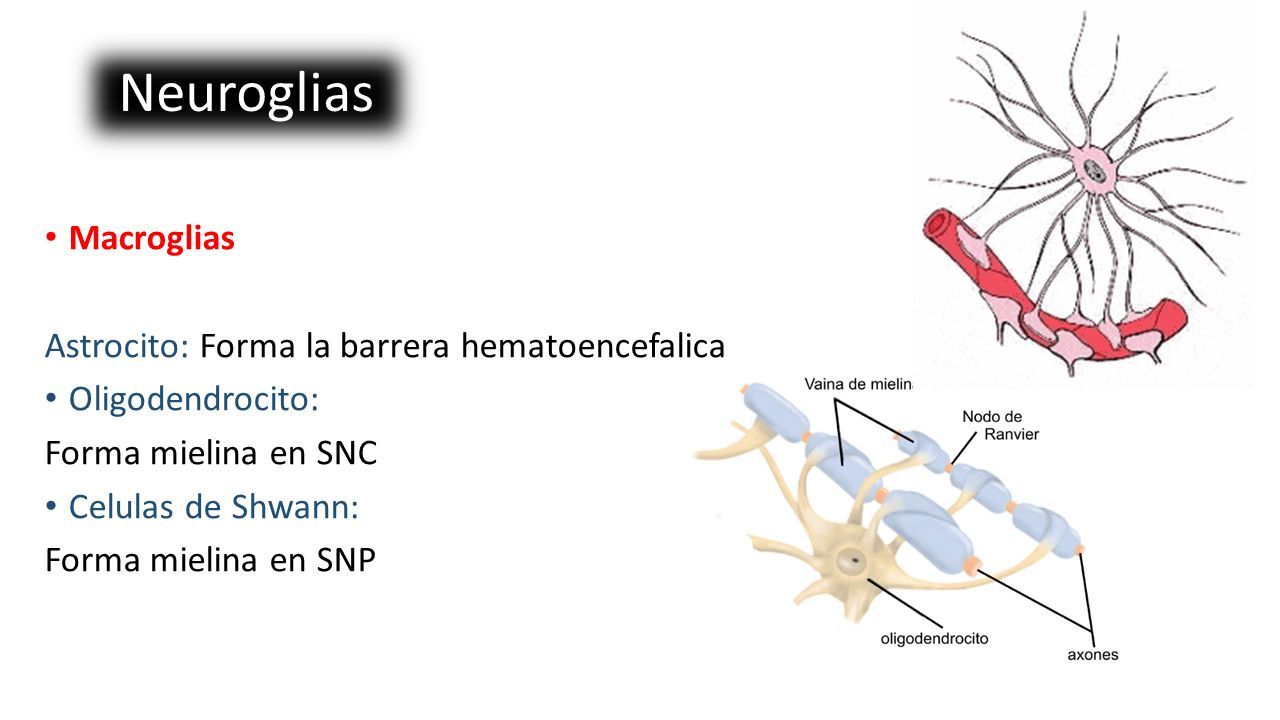 Neuroglias

• Macroglias

Astrocito: Forma la barrera hematoencefalica

• Oligodendrocito:

Forma mielina en SNC

• Celulas de Shwann:

Forma mielina en SNP

Vaina de mielina

Nodo de Ranvier

oligodendrocito

axones